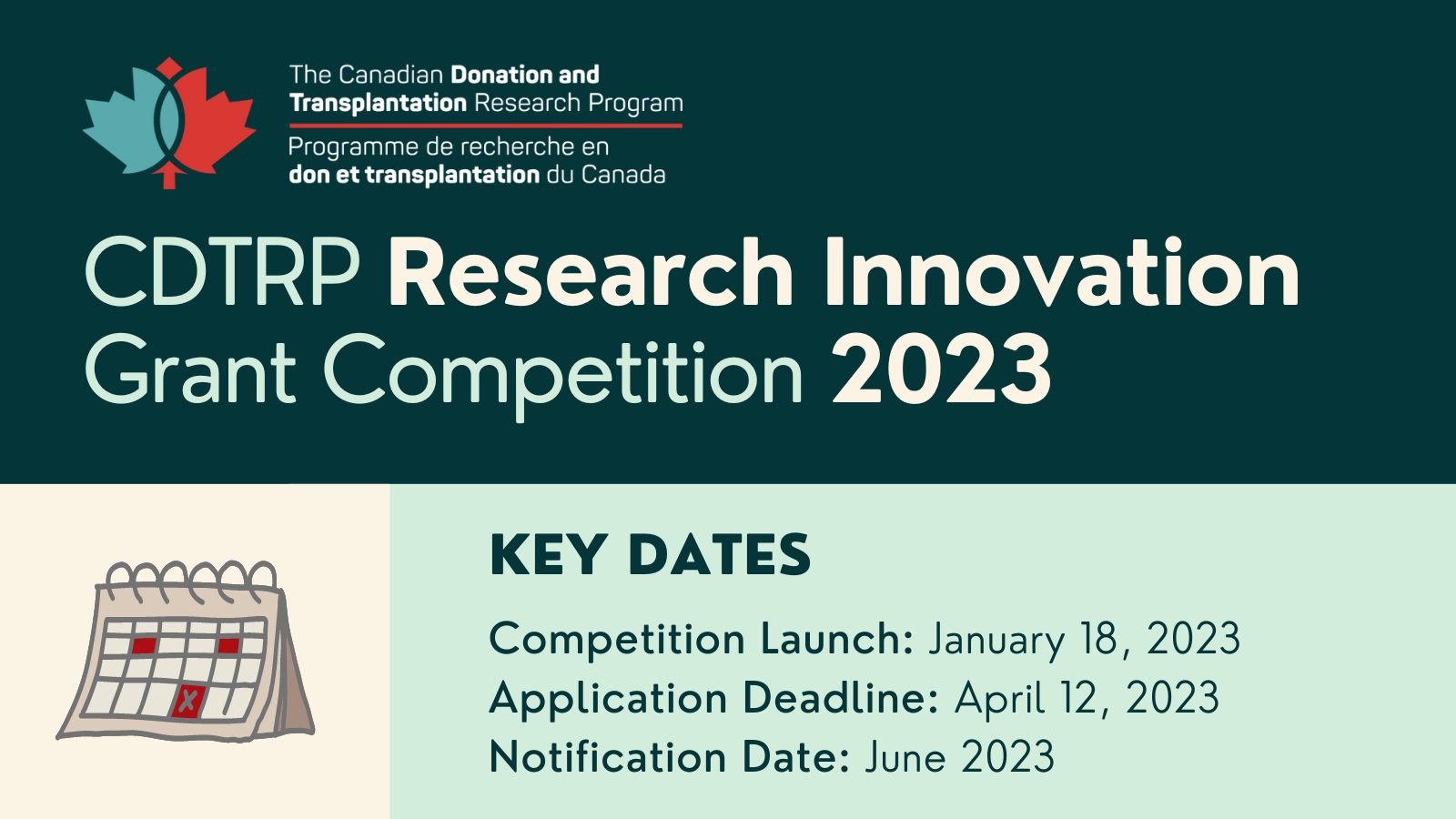 The Canadian Donation and Transplantation Research Program

Programme de recherche en don et transplantation du Canada

CDTRP Research Innovation Grant Competition 2023

KEY DATES

Competition Launch: January 18, 2023
Application Deadline: April 12, 2023
Notification Date: June 2023